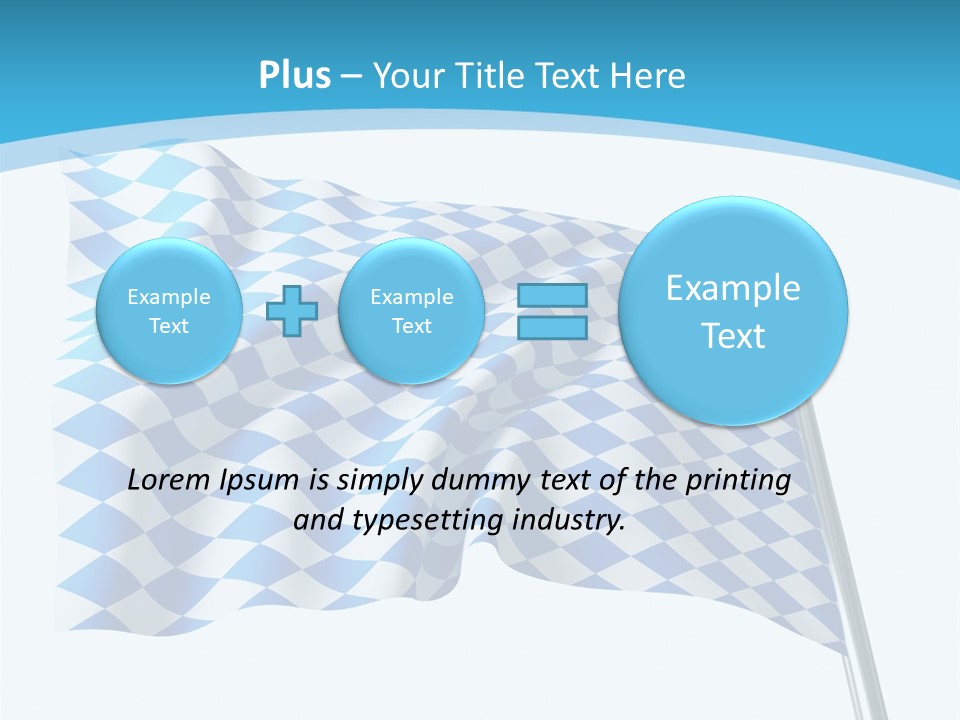 Plus – Your Title Text Here

Example Text

Example Text

Example Text

Lorem Ipsum is simply dummy text of the printing and typesetting industry.